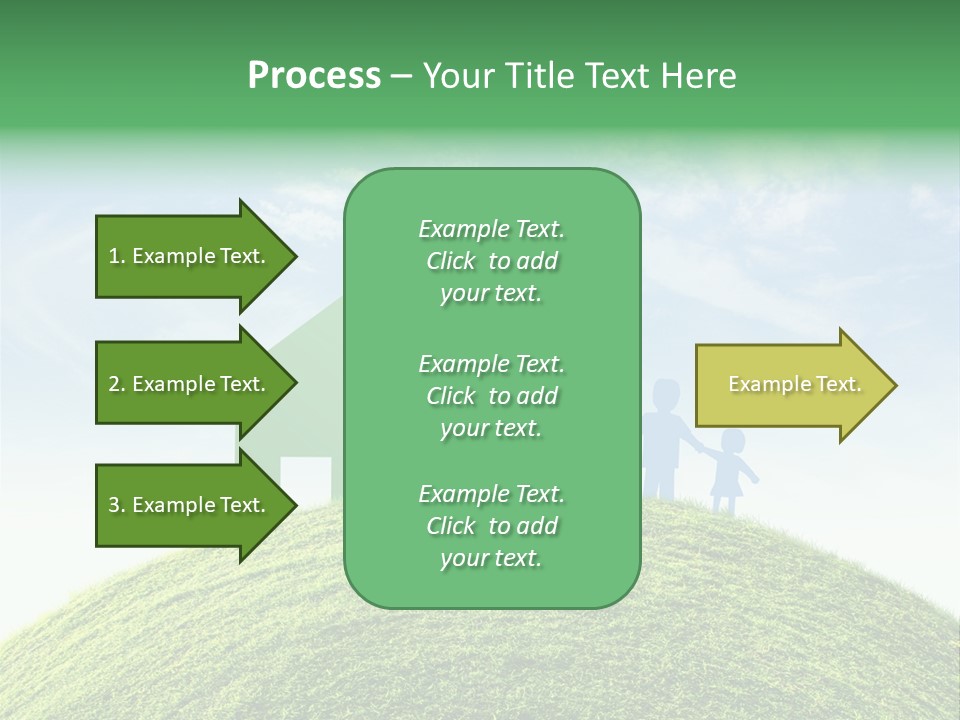 Process – Your Title Text Here

1. Example Text.

2. Example Text.

3. Example Text.

Example Text. Click to add your text.

Example Text. Click to add your text.

Example Text. Click to add your text.

Example Text.